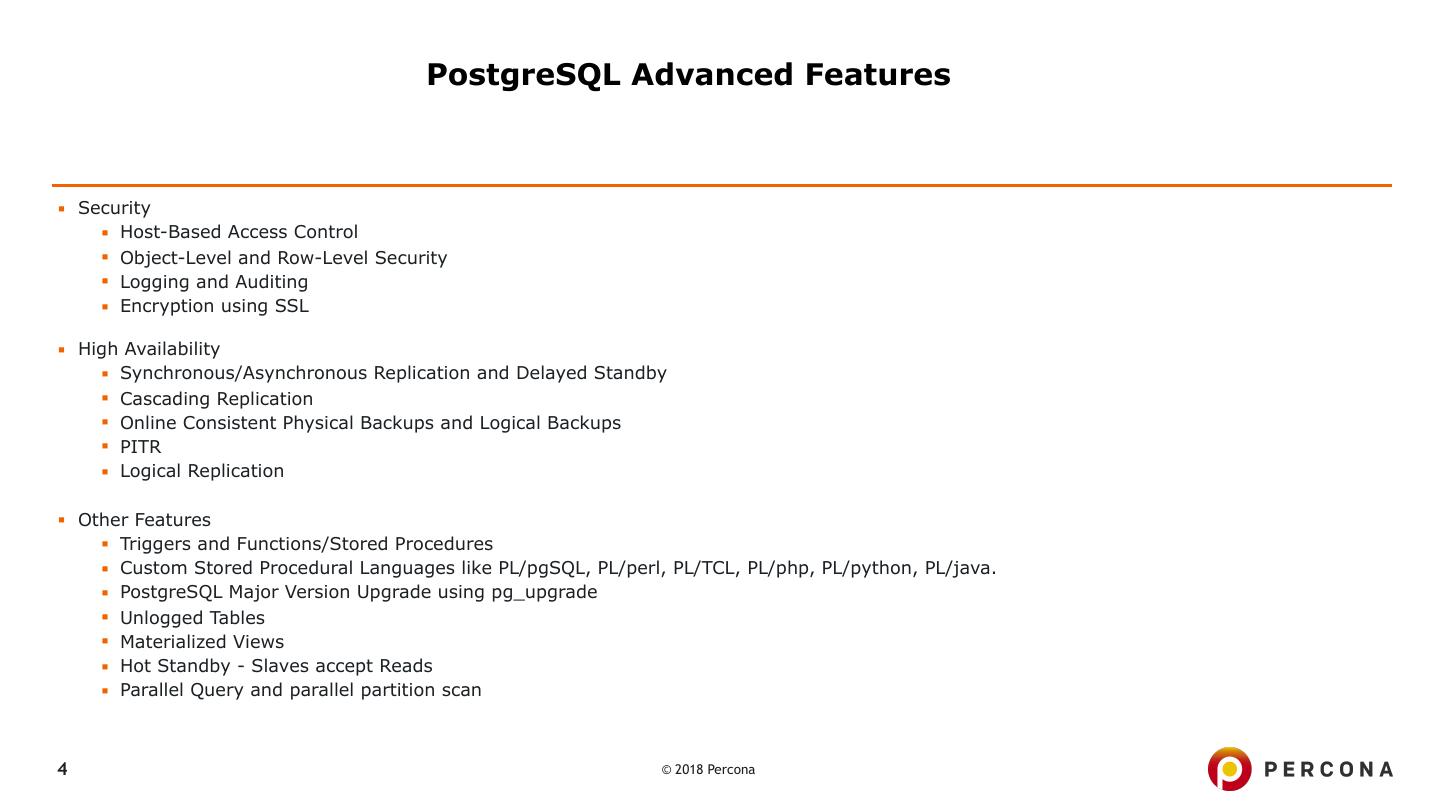 PostgreSQL Advanced Features

- Security
  - Host-Based Access Control
  - Object-Level and Row-Level Security
  - Logging and Auditing
  - Encryption using SSL

- High Availability
  - Synchronous/Asynchronous Replication and Delayed Standby
  - Cascading Replication
  - Online Consistent Physical Backups and Logical Backups
  - PITR
  - Logical Replication

- Other Features
  - Triggers and Functions/Stored Procedures
  - Custom Stored Procedural Languages like PL/pgSQL, PL/perl, PL/TCL, PL/php, PL/python, PL/java.
  - PostgreSQL Major Version Upgrade using pg_upgrade
  - Unlogged Tables
  - Materialized Views
  - Hot Standby - Slaves accept Reads
  - Parallel Query and parallel partition scan

4

© 2018 Percona

PERCONA